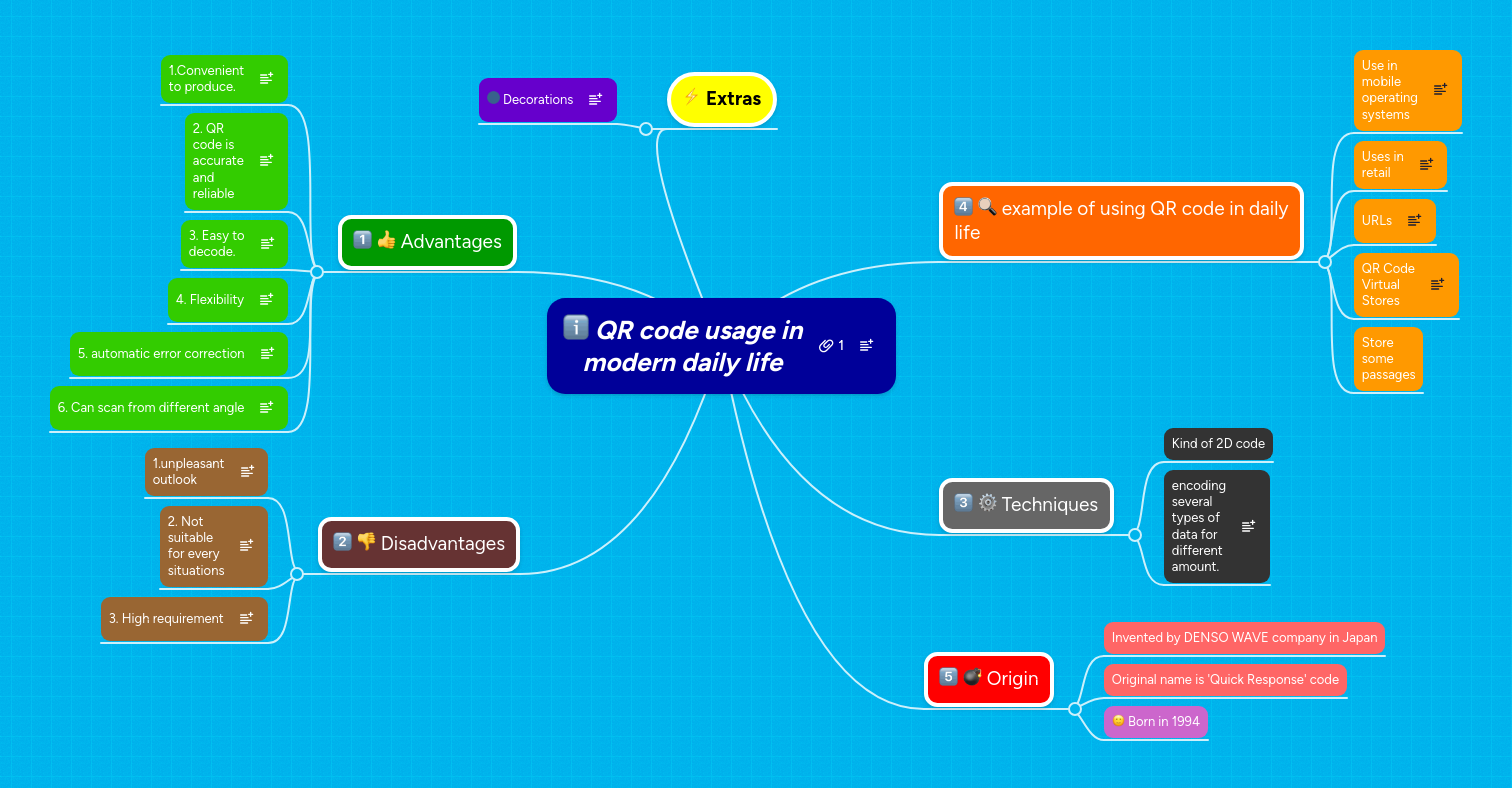 QR code usage in modern daily life

1

Extras

Decorations

1 Advantages

1.Convenient to produce.

2. QR code is accurate and reliable

3. Easy to decode.

4. Flexibility

5. automatic error correction

6. Can scan from different angle

2 Disadvantages

1.unpleasant outlook

2. Not suitable for every situations

3. High requirement

4 example of using QR code in daily life

Use in mobile operating systems

Uses in retail

URLs

QR Code Virtual Stores

Store some passages

3 Techniques

Kind of 2D code

encoding several types of data for different amount.

5 Origin

Invented by DENSO WAVE company in Japan

Original name is 'Quick Response' code

Born in 1994